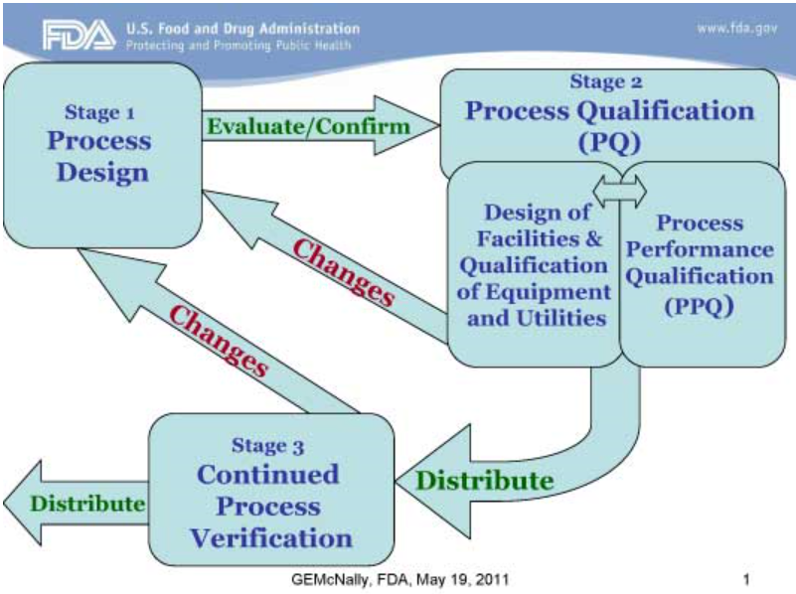 FDA U.S. Food and Drug Administration
Protecting and Promoting Public Health

www.fda.gov

Stage 1
Process Design

Evaluate/Confirm

Stage 2
Process Qualification (PQ)

Design of Facilities & Qualification of Equipment and Utilities

Process Performance Qualification (PPQ)

Changes

Changes

Stage 3
Continued Process Verification

Distribute

Distribute

GEMcNally, FDA, May 19, 2011

1